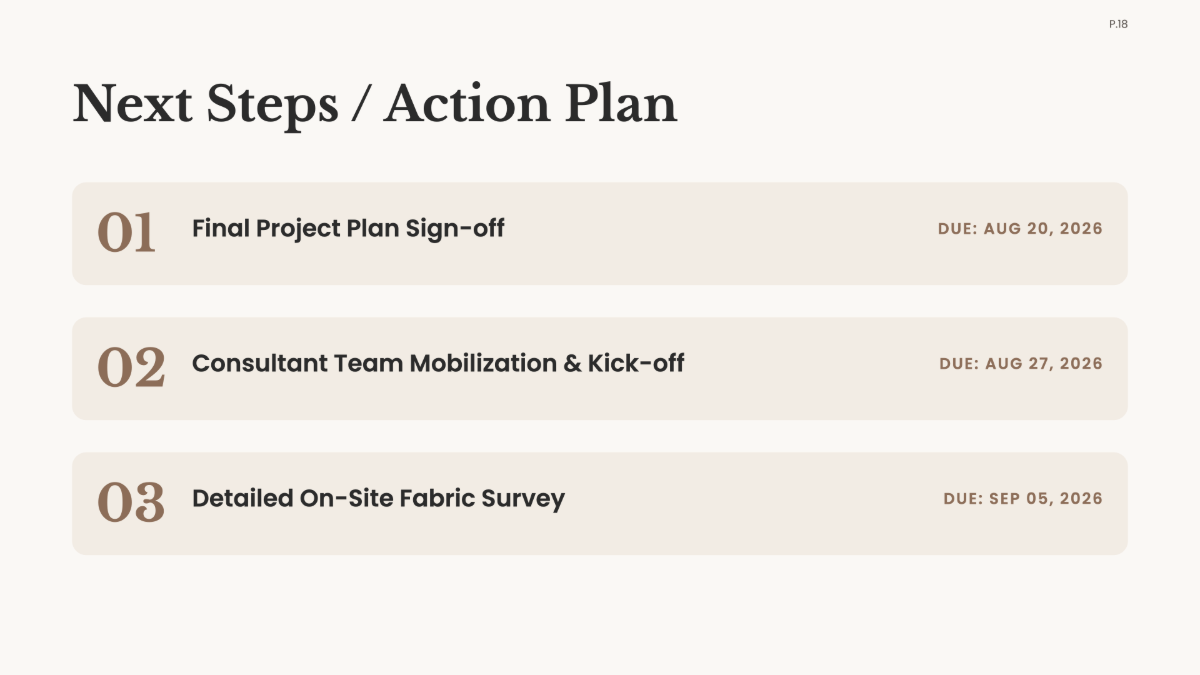 P.18

Next Steps / Action Plan

01 Final Project Plan Sign-off DUE: AUG 20, 2026

02 Consultant Team Mobilization & Kick-off DUE: AUG 27, 2026

03 Detailed On-Site Fabric Survey DUE: SEP 05, 2026